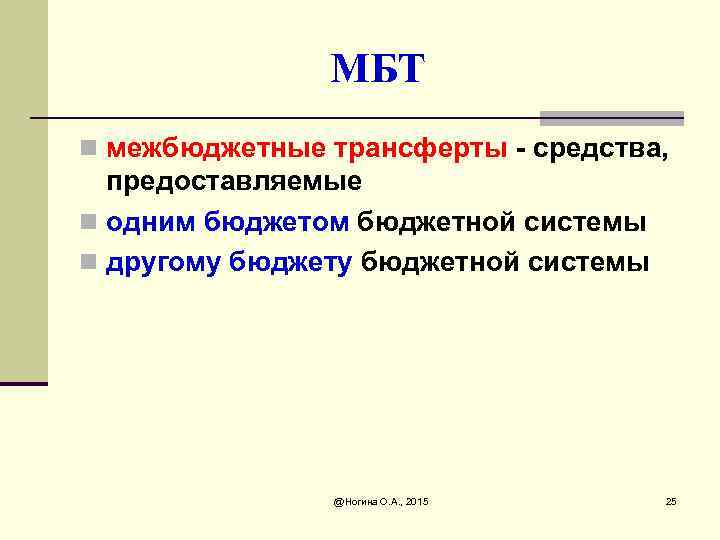 МБТ

межбюджетные трансферты - средства, предоставляемые

одним бюджетом бюджетной системы

другому бюджету бюджетной системы

@Ногина О.А., 2015

25